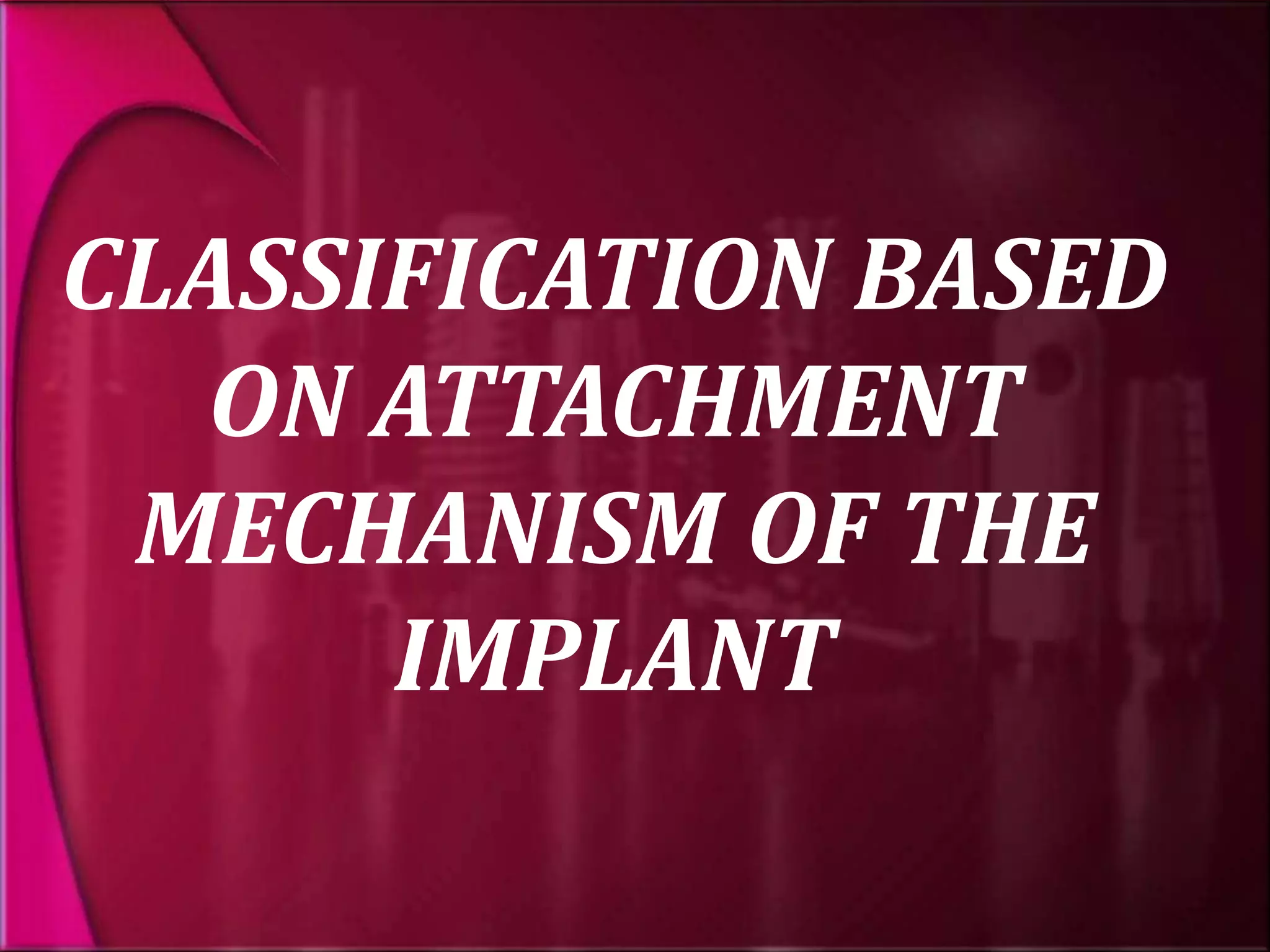 CLASSIFICATION BASED ON ATTACHMENT MECHANISM OF THE IMPLANT